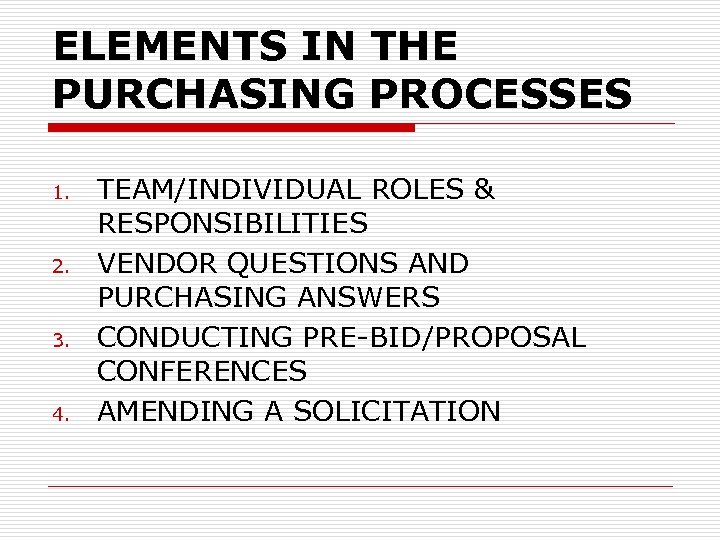 ELEMENTS IN THE PURCHASING PROCESSES

1. TEAM/INDIVIDUAL ROLES & RESPONSIBILITIES
2. VENDOR QUESTIONS AND PURCHASING ANSWERS
3. CONDUCTING PRE-BID/PROPOSAL CONFERENCES
4. AMENDING A SOLICITATION